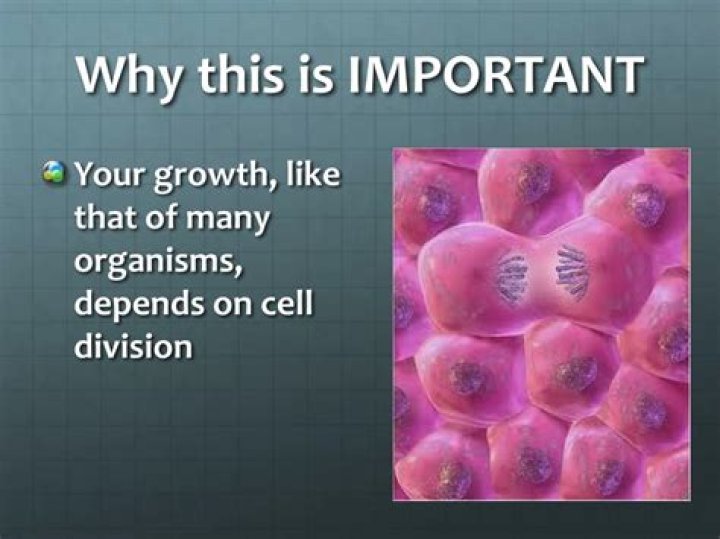 Why this is IMPORTANT

Your growth, like that of many organisms, depends on cell division